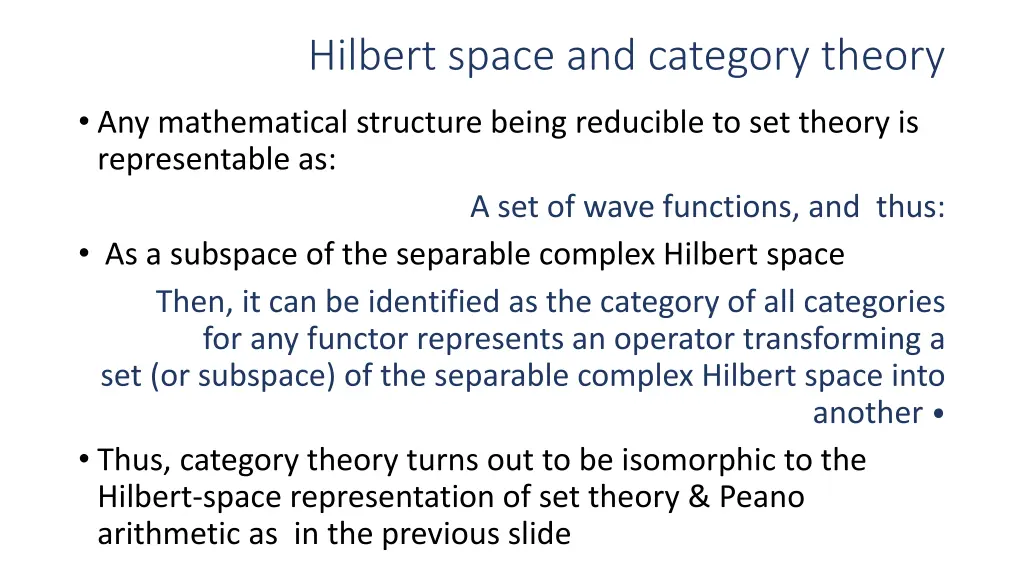 Hilbert space and category theory

• Any mathematical structure being reducible to set theory is representable as:

A set of wave functions, and thus:

• As a subspace of the separable complex Hilbert space

Then, it can be identified as the category of all categories for any functor represents an operator transforming a set (or subspace) of the separable complex Hilbert space into another •

• Thus, category theory turns out to be isomorphic to the Hilbert-space representation of set theory & Peano arithmetic as in the previous slide